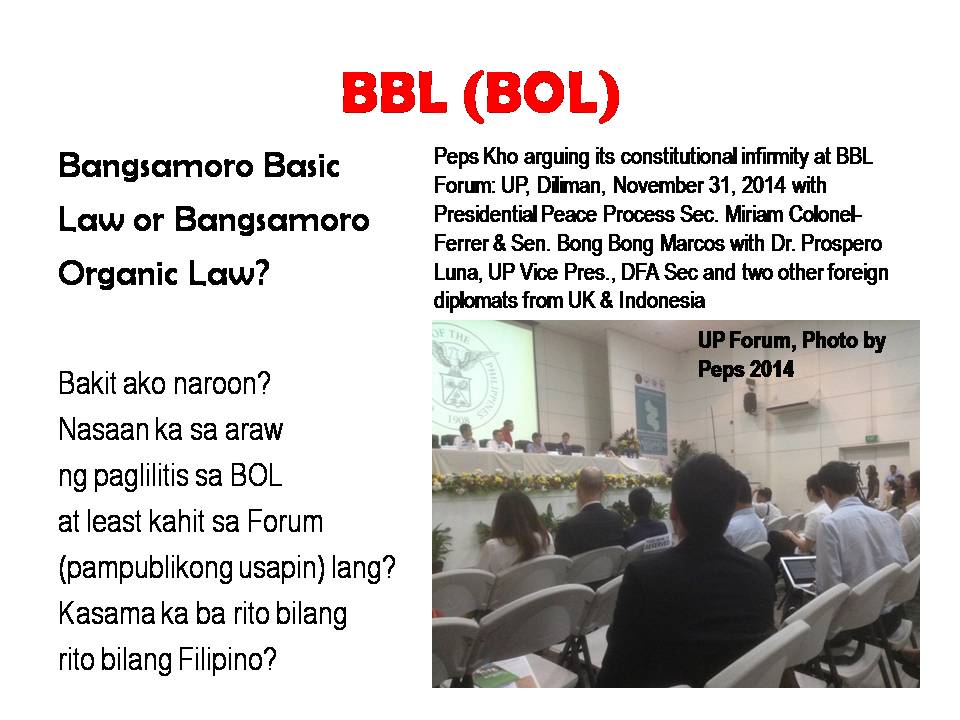 BBL (BOL)

Bangsamoro Basic Law or Bangsamoro Organic Law?

Bakit ako naroon?
Nasaan ka sa araw
ng paglilitis sa BOL
at least kahit sa Forum
(pampublikong usapin) lang?
Kasama ka ba rito bilang
rito bilang Filipino?

Peps Kho arguing its constitutional infirmity at BBL Forum: UP, Diliman, November 31, 2014 with Presidential Peace Process Sec. Miriam Colonel-Ferrer & Sen. Bong Bong Marcos with Dr. Prospero Luna, UP Vice Pres., DFA Sec and two other foreign diplomats from UK & Indonesia

UP Forum, Photo by Peps 2014